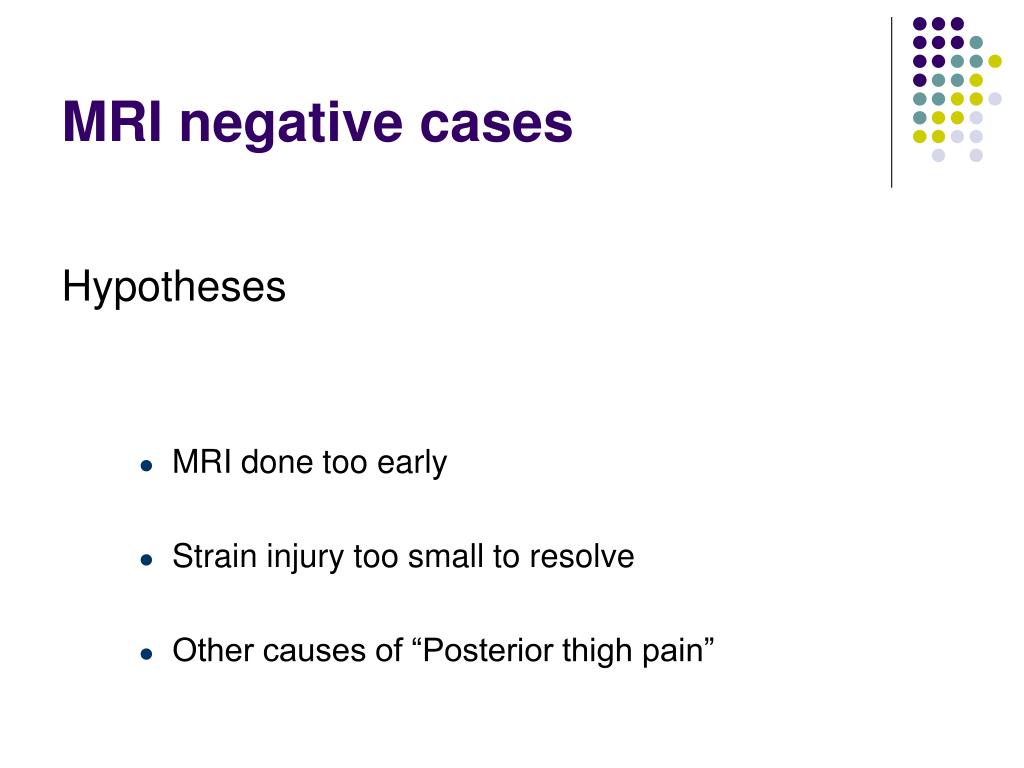 MRI negative cases

Hypotheses

- MRI done too early
- Strain injury too small to resolve
- Other causes of “Posterior thigh pain”